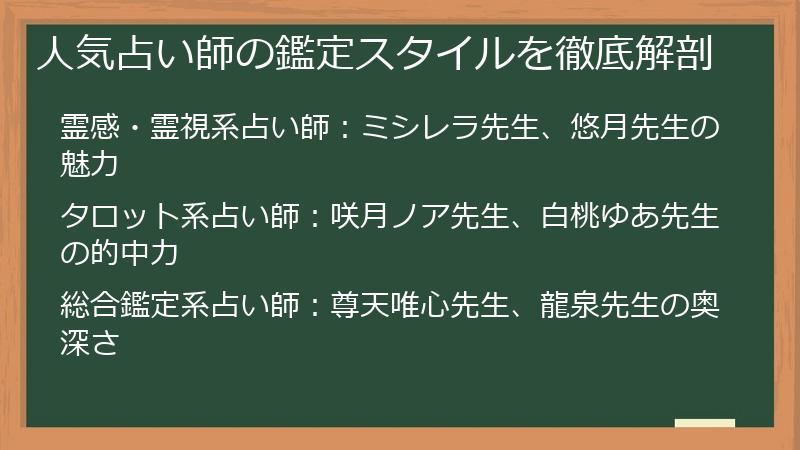 人気占い師の鑑定スタイルを徹底解剖

霊感・霊視系占い師：ミシレラ先生、悠月先生の魅力

タロット系占い師：咲月ノア先生、白桃ゆあ先生の的中力

総合鑑定系占い師：尊天唯心先生、龍泉先生の奥深さ